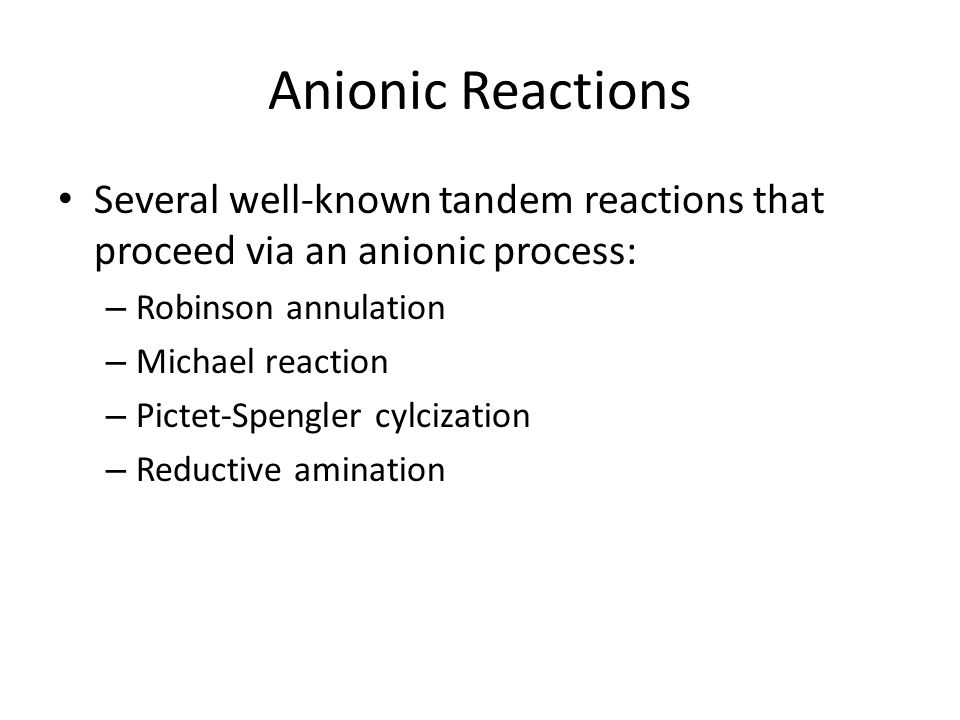 Anionic Reactions

• Several well-known tandem reactions that proceed via an anionic process:
– Robinson annulation
– Michael reaction
– Pictet-Spengler cylcization
– Reductive amination